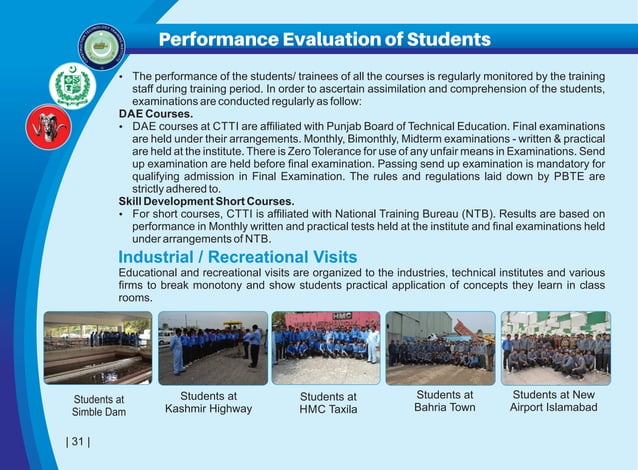 Performance Evaluation of Students

• The performance of the students/ trainees of all the courses is regularly monitored by the training staff during training period. In order to ascertain assimilation and comprehension of the students, examinations are conducted regularly as follow:

DAE Courses.

• DAE courses at CTTI are affiliated with Punjab Board of Technical Education. Final examinations are held under their arrangements. Monthly, Bimonthly, Midterm examinations - written & practical are held at the institute. There is Zero Tolerance for use of any unfair means in Examinations. Send up examination are held before final examination. Passing send up examination is mandatory for qualifying admission in Final Examination. The rules and regulations laid down by PBTE are strictly adhered to.

Skill Development Short Courses.

• For short courses, CTTI is affiliated with National Training Bureau (NTB). Results are based on performance in Monthly written and practical tests held at the institute and final examinations held under arrangements of NTB.

Industrial / Recreational Visits

Educational and recreational visits are organized to the industries, technical institutes and various firms to break monotony and show students practical application of concepts they learn in class rooms.

HMC

Students at Simble Dam

Students at Kashmir Highway

Students at HMC Taxila

Students at Bahria Town

Students at New Airport Islamabad

| 31 |